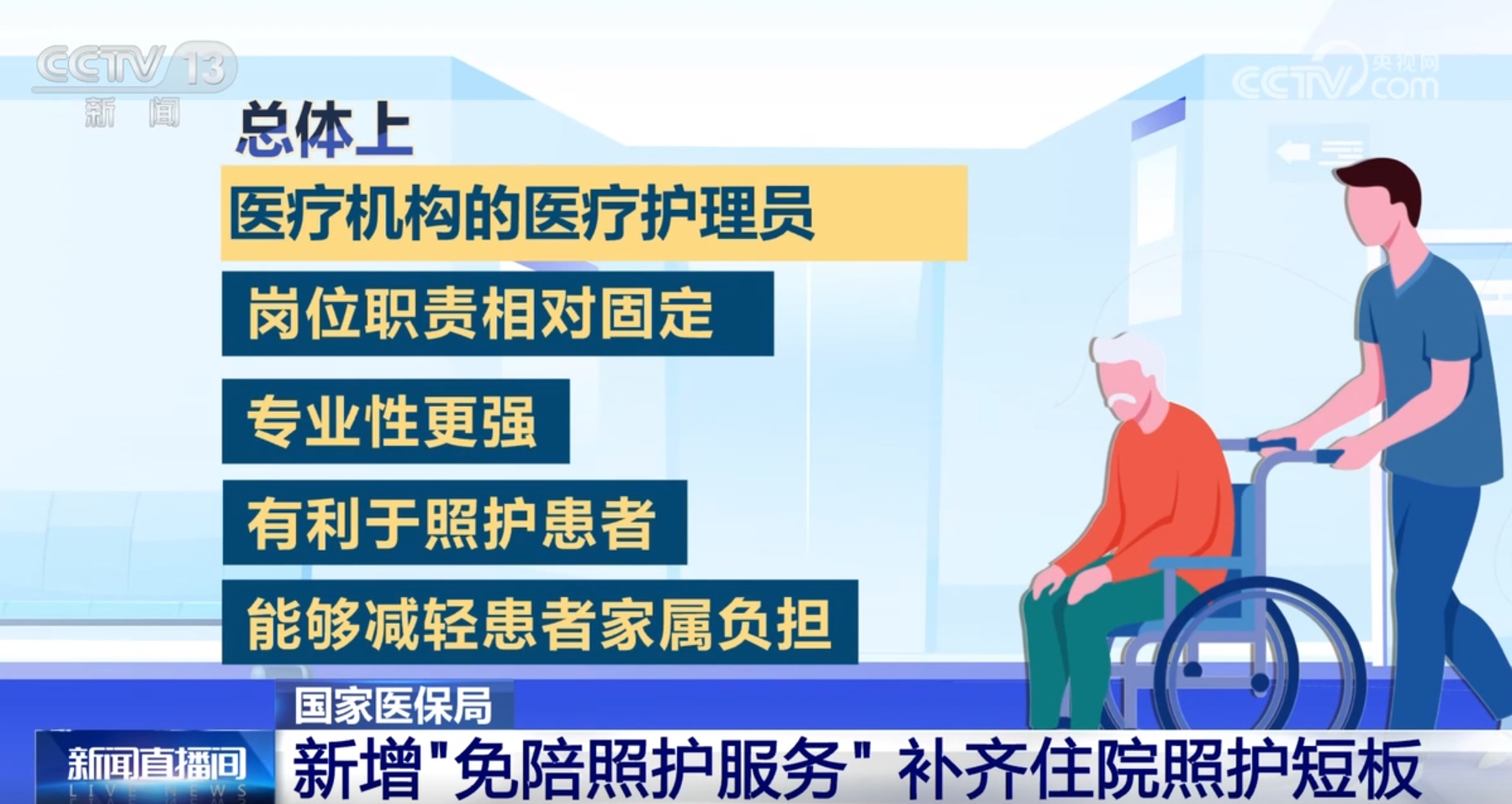 CCTV 13
新闻

央视网
CCTV.com

总体上

医疗机构的医疗护理员

岗位职责相对固定

专业性更强

有利于照护患者

能够减轻患者家属负担

国家医保局

新闻直播间
LIVE NEWS

新增"免陪照护服务" 补齐住院照护短板